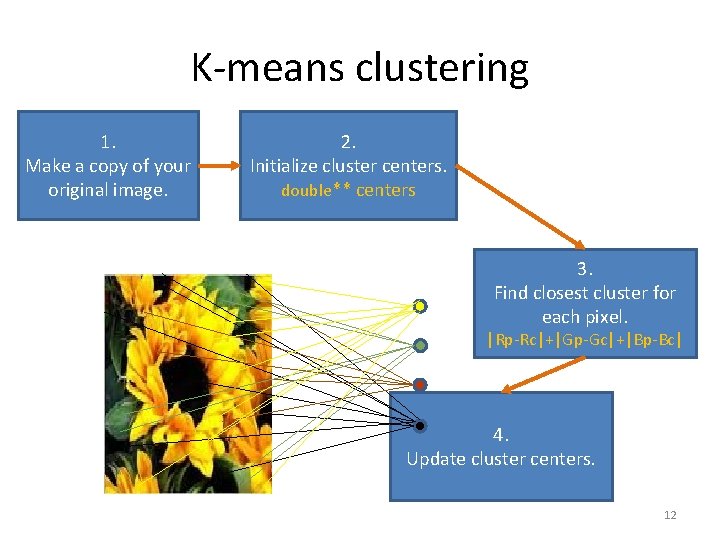 K-means clustering

1.
Make a copy of your original image.

2.
Initialize cluster centers.
double** centers

3.
Find closest cluster for each pixel.
|Rp-Rc|+|Gp-Gc|+|Bp-Bc|

4.
Update cluster centers.

12